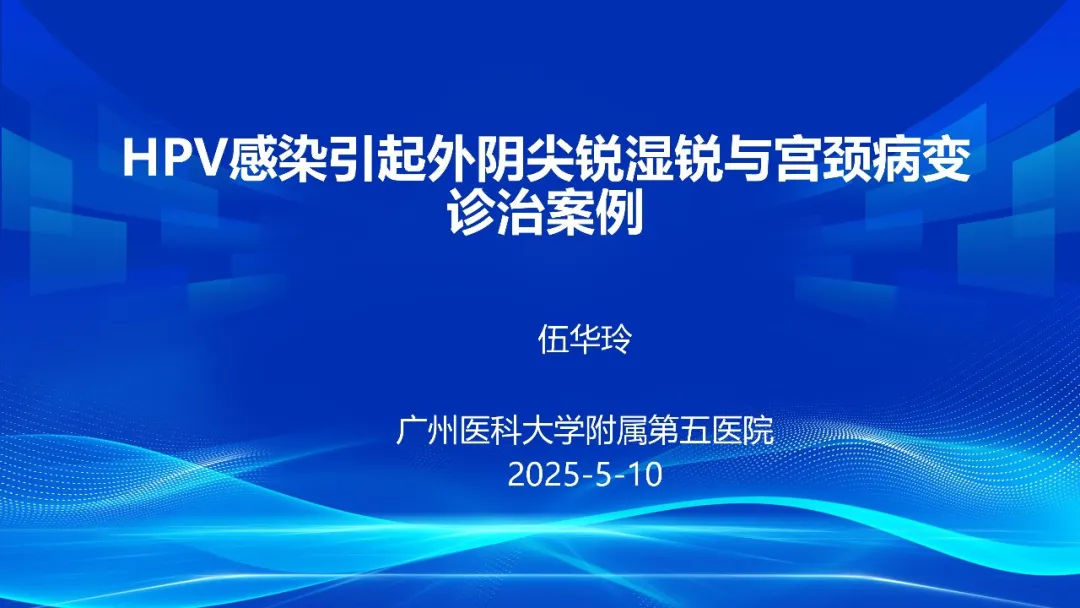 HPV感染引起外阴尖锐湿锐与宫颈病变诊治案例

伍华玲

广州医科大学附属第五医院
2025-5-10